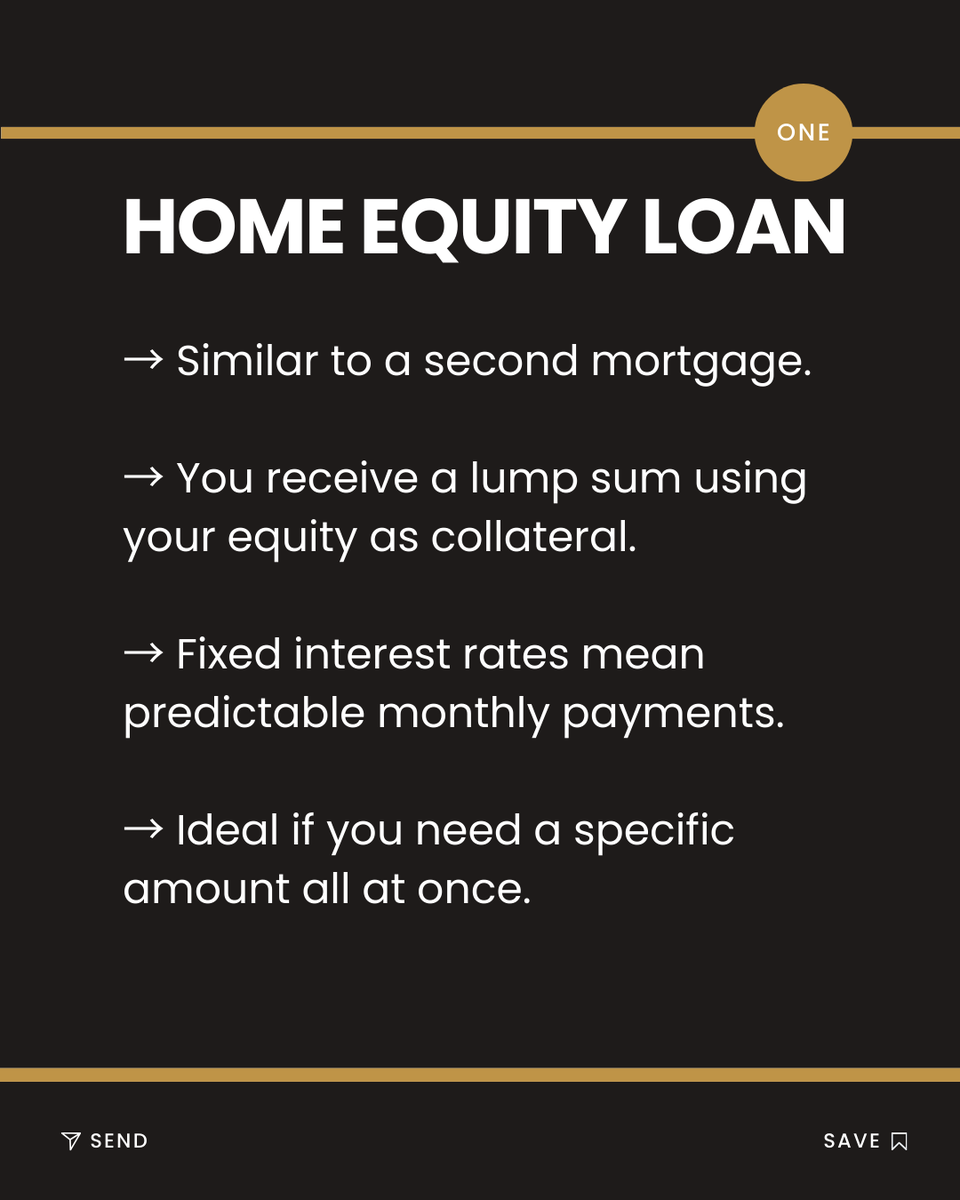 ONE

HOME EQUITY LOAN

→ Similar to a second mortgage.

→ You receive a lump sum using your equity as collateral.

→ Fixed interest rates mean predictable monthly payments.

→ Ideal if you need a specific amount all at once.

SEND

SAVE